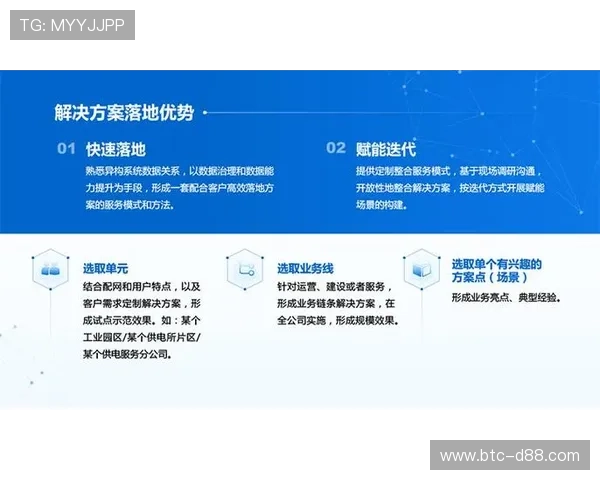 TG: MYYJJPP

解决方案落地优势

01 快速落地

熟悉异构系统数据关系，以数据治理和数据能力提升为手段，形成一套配合客户高效落地方案的服务模式和方法。

02 赋能迭代

提供定制整合服务模式，基于现场调研沟通，开放性地整合解决方案，按迭代方式开展赋能场景的构建。

选取单元

结合配网和用户特点，以及客户需求定制解决方案，形成试点示范效果。如：某个工业园区/某个供电所片区/某个供电服务分公司。

选取业务线

针对运营、建设或者服务，形成业务链条解决方案，在全公司实施，形成规模效果。

选取单个有兴趣的方案点（场景）

形成业务亮点、典型经验。

www.btc-d88.com